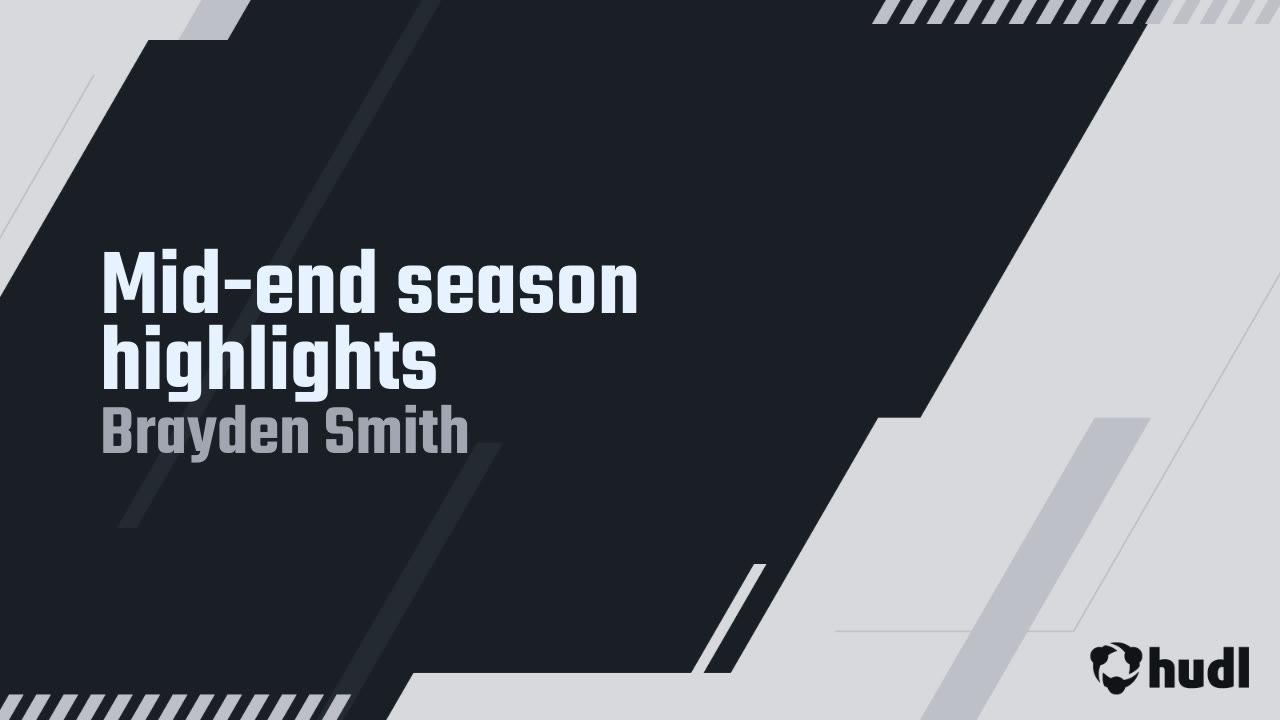 Mid-end season highlights
Brayden Smith

hudl